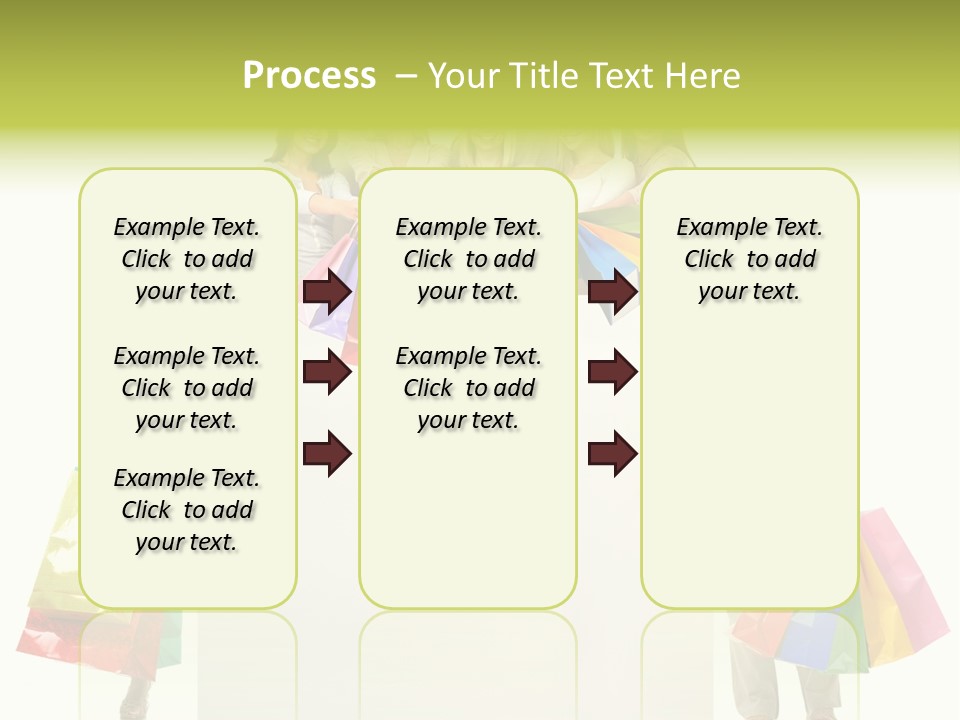 Process – Your Title Text Here

Example Text. Click to add your text.

Example Text. Click to add your text.

Example Text. Click to add your text.

Example Text. Click to add your text.

Example Text. Click to add your text.

Example Text. Click to add your text.